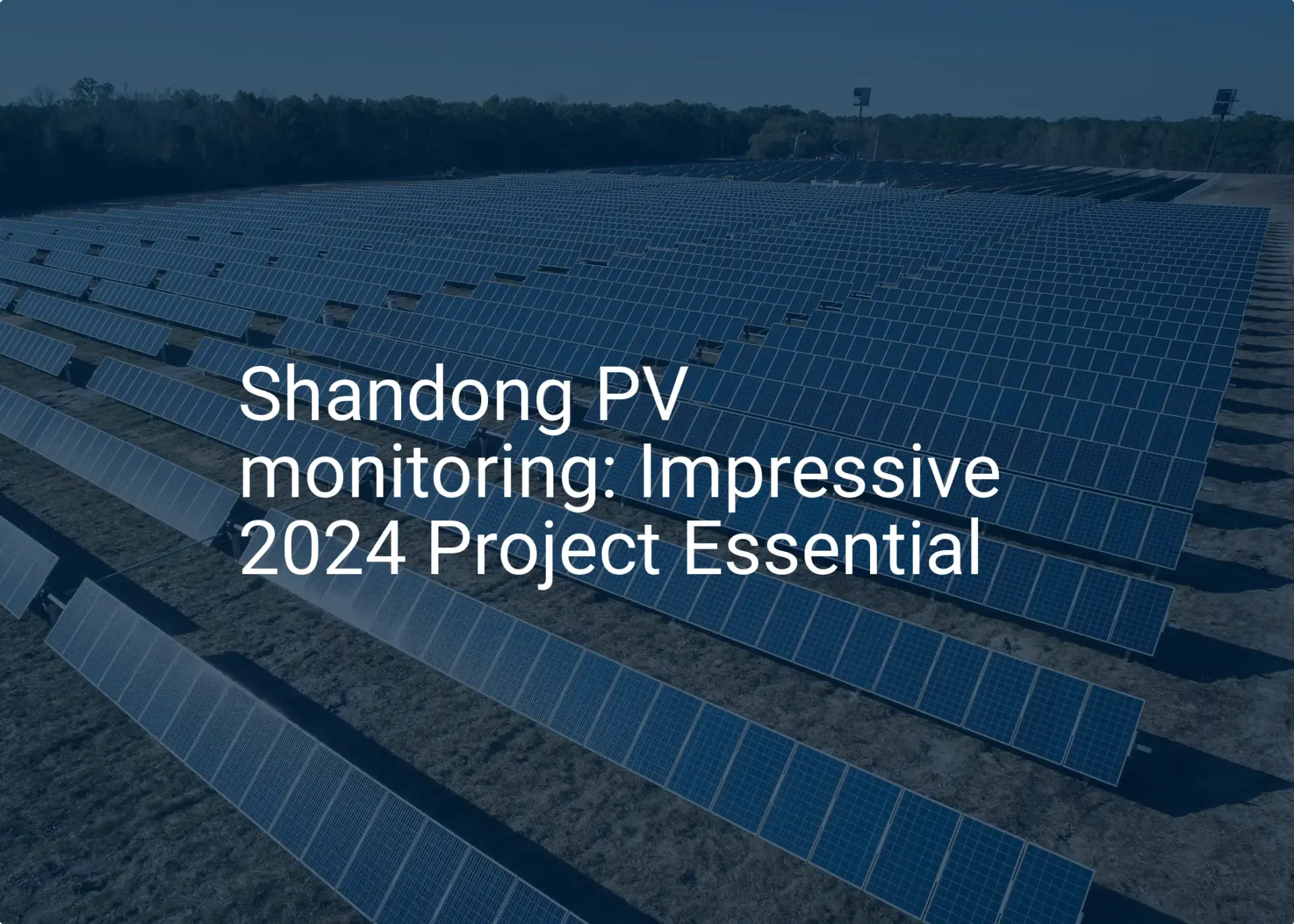 Shandong PV monitoring: Impressive 2024 Project Essential